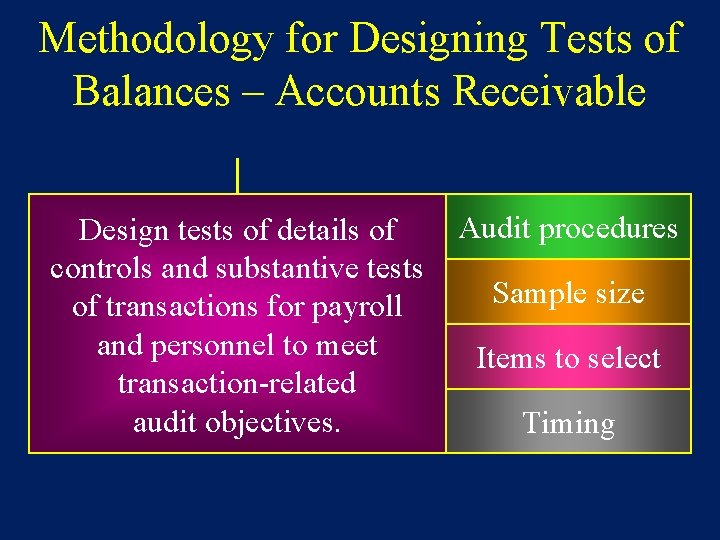 Methodology for Designing Tests of Balances – Accounts Receivable

Design tests of details of controls and substantive tests of transactions for payroll and personnel to meet transaction-related audit objectives.

Audit procedures

Sample size

Items to select

Timing